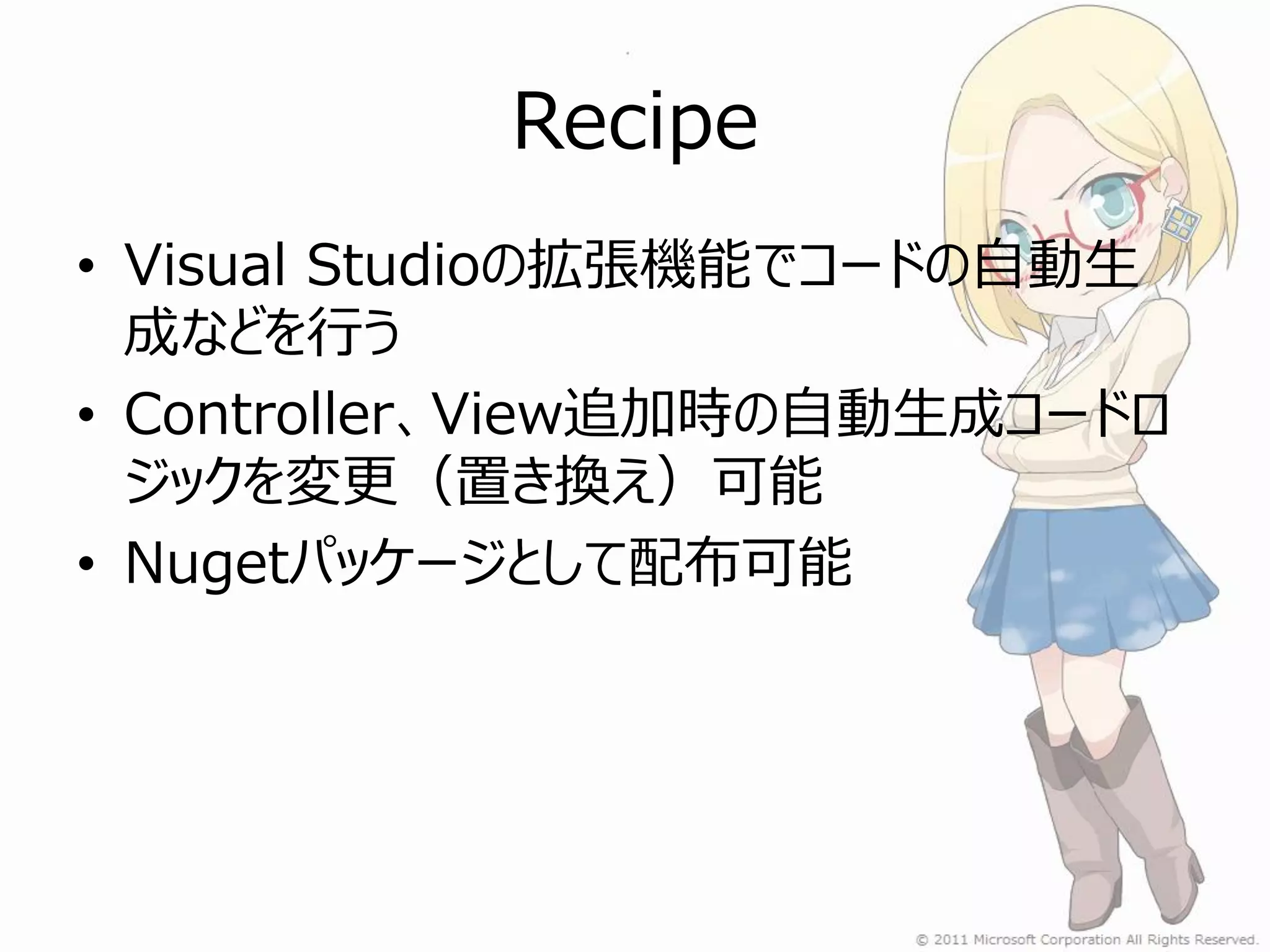 Recipe

• Visual Studioの拡張機能でコードの自動生成などを行う
• Controller、View追加時の自動生成コードロジックを変更（置き換え）可能
• Nugetパッケージとして配布可能

© 2011 Microsoft Corporation All Rights Reserved.